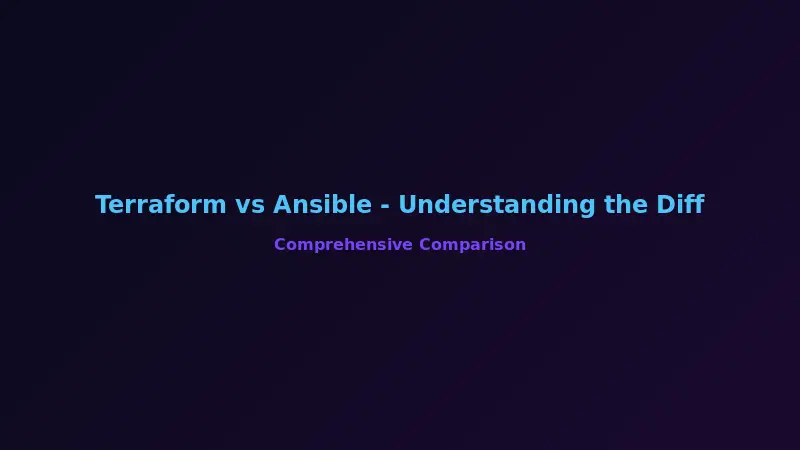 Terraform vs Ansible - Understanding the Diff

Comprehensive Comparison